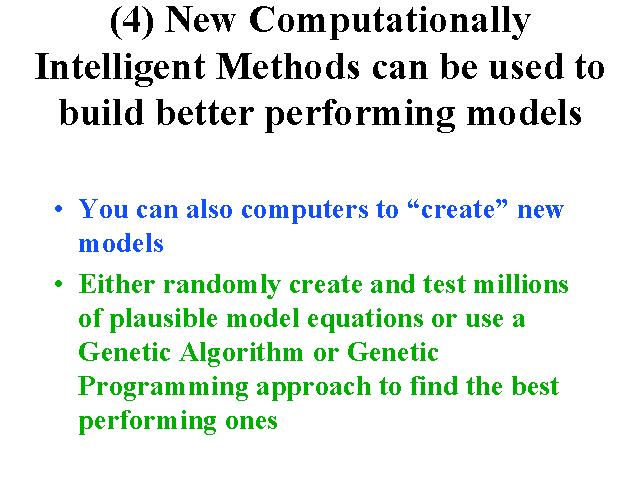 (4) New Computationally Intelligent Methods can be used to build better performing models

• You can also computers to “create” new models

• Either randomly create and test millions of plausible model equations or use a Genetic Algorithm or Genetic Programming approach to find the best performing ones